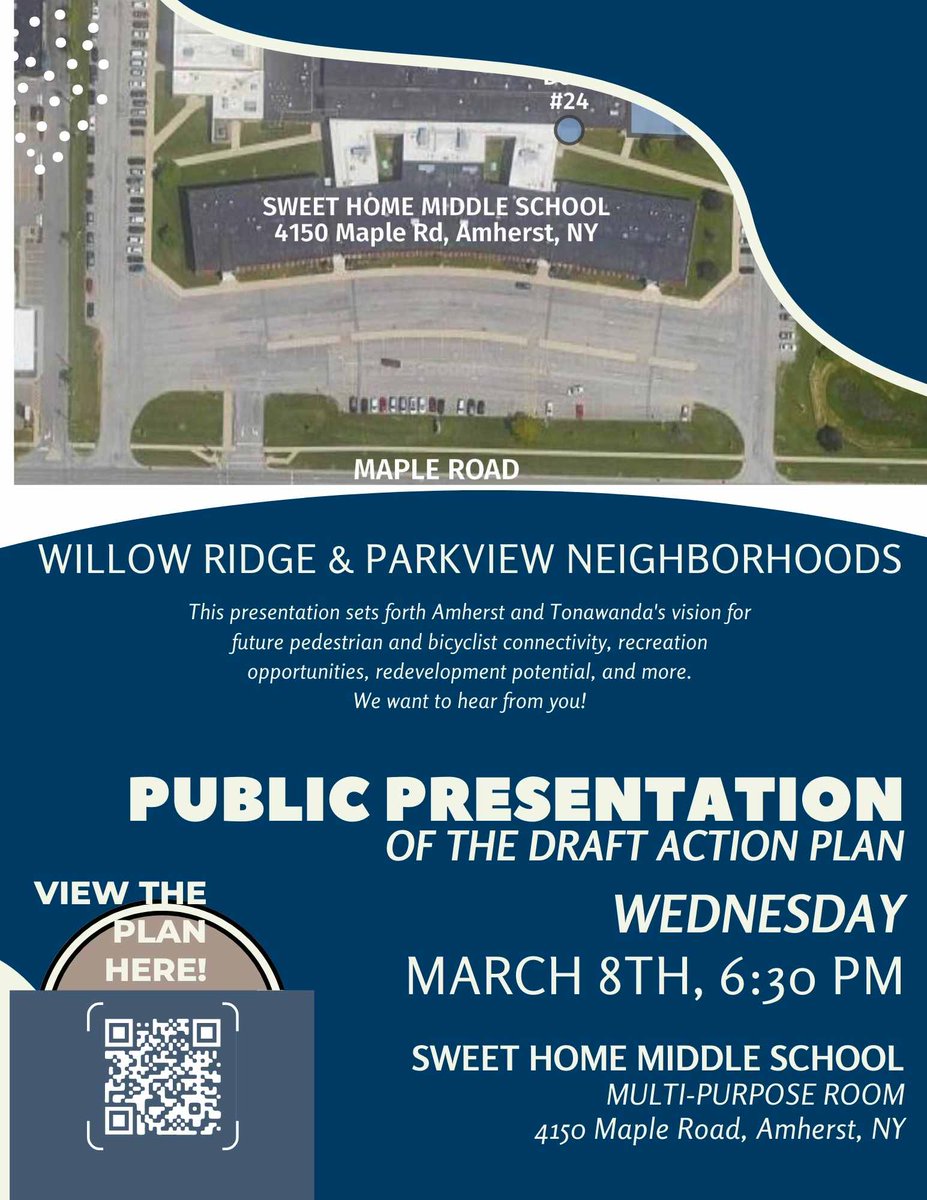 #24

SWEET HOME MIDDLE SCHOOL
4150 Maple Rd, Amherst, NY

MAPLE ROAD

WILLOW RIDGE & PARKVIEW NEIGHBORHOODS

This presentation sets forth Amherst and Tonawanda's vision for future pedestrian and bicyclist connectivity, recreation opportunities, redevelopment potential, and more. We want to hear from you!

PUBLIC PRESENTATION
OF THE DRAFT ACTION PLAN

VIEW THE PLAN HERE!

WEDNESDAY
MARCH 8TH, 6:30 PM

SWEET HOME MIDDLE SCHOOL
MULTI-PURPOSE ROOM
4150 Maple Road, Amherst, NY